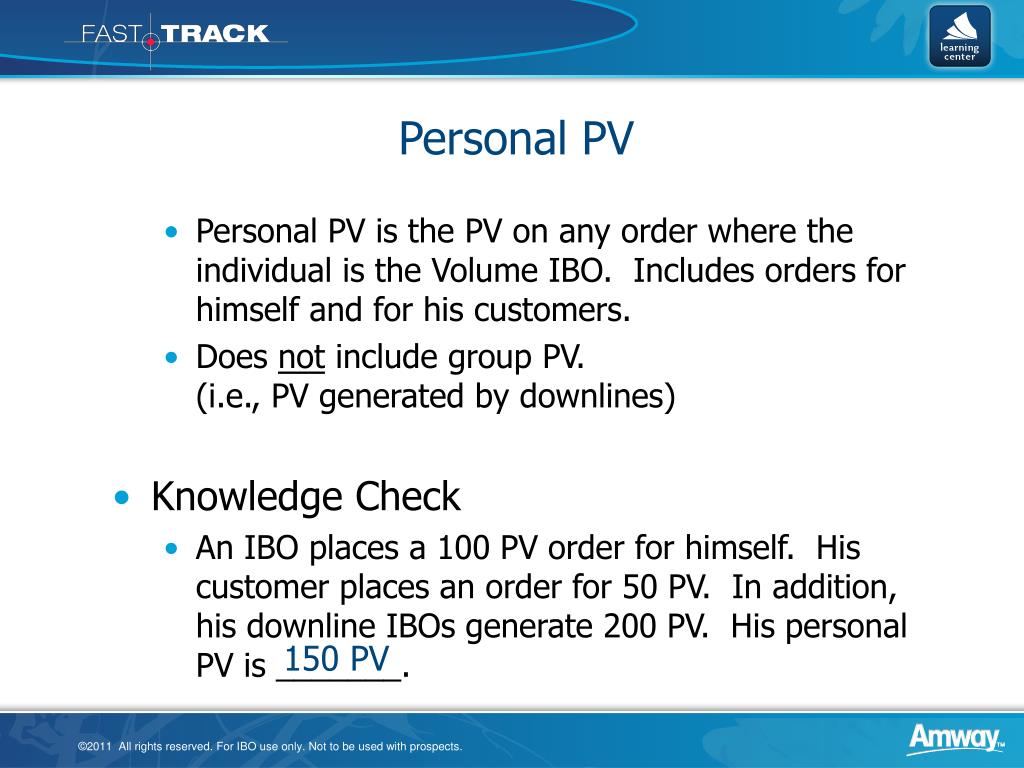 FAST TRACK

learning center

Personal PV

• Personal PV is the PV on any order where the individual is the Volume IBO. Includes orders for himself and for his customers.
• Does not include group PV. (i.e., PV generated by downlines)

• Knowledge Check
• An IBO places a 100 PV order for himself. His customer places an order for 50 PV. In addition, his downline IBOs generate 200 PV. His personal PV is 150 PV.

©2011 All rights reserved. For IBO use only. Not to be used with prospects.

Amway™